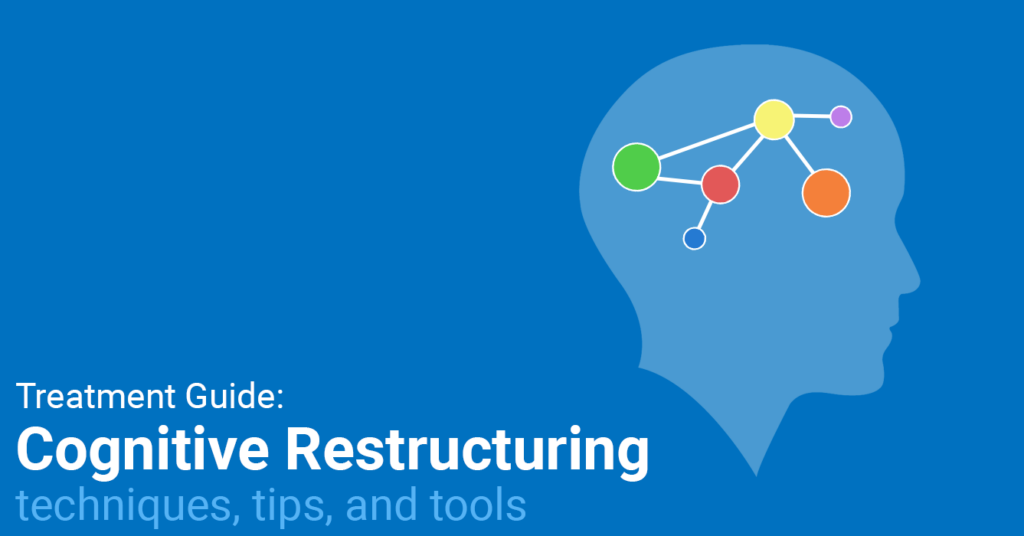 Treatment Guide:
Cognitive Restructuring
techniques, tips, and tools